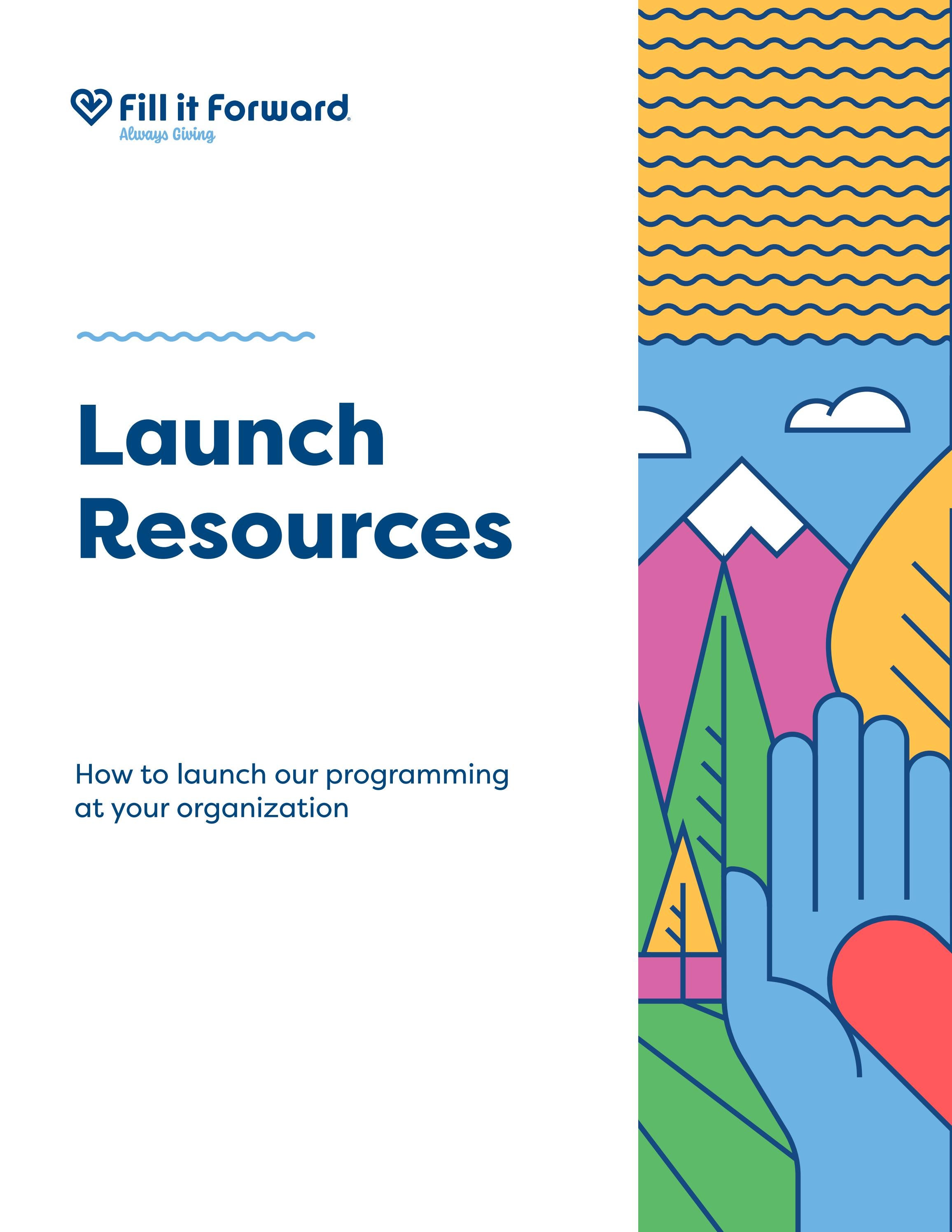 Fill it Forward®
Always Giving

Launch Resources

How to launch our programming at your organization